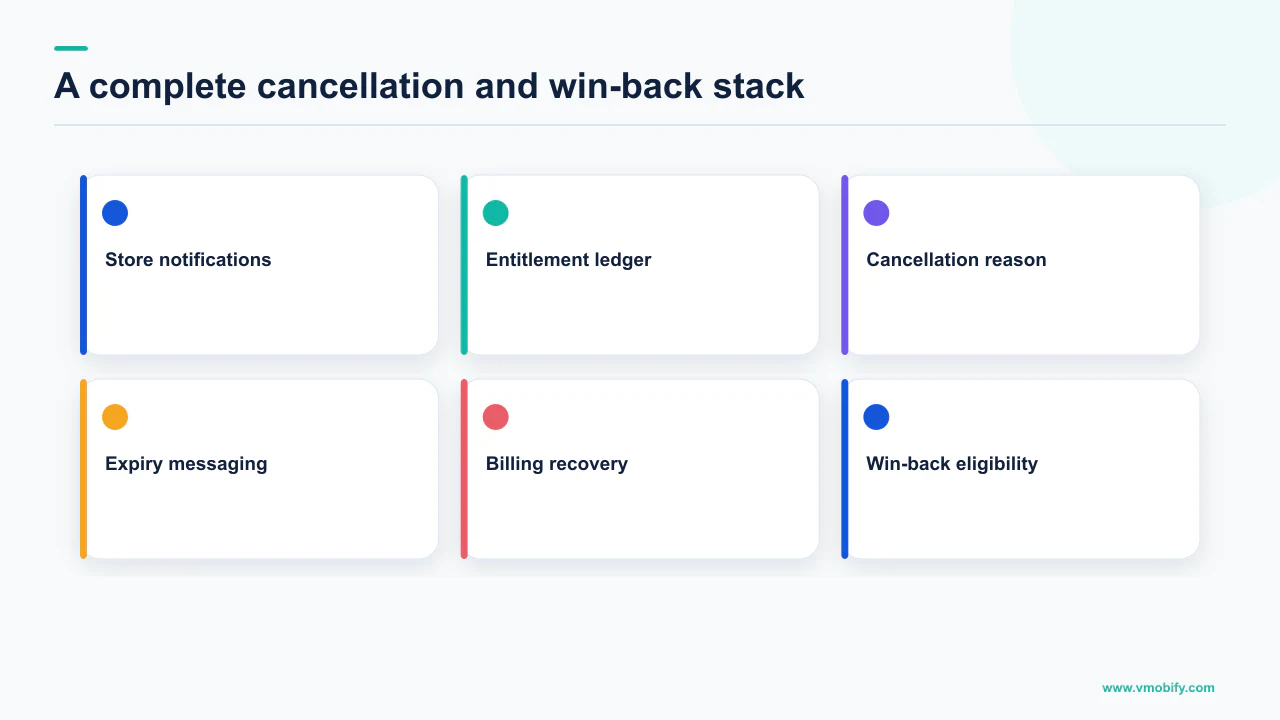 A complete cancellation and win-back stack

Store notifications

Entitlement ledger

Cancellation reason

Expiry messaging

Billing recovery

Win-back eligibility

www.vmobify.com